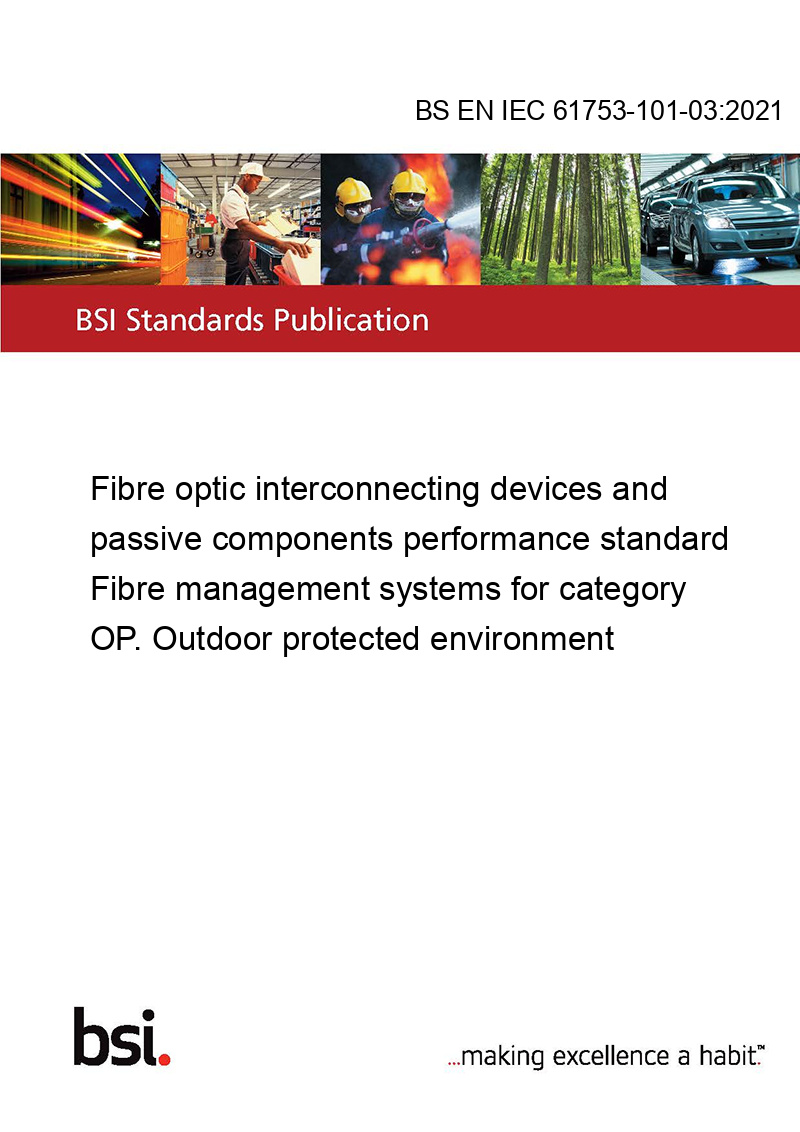 BS EN IEC 61753-101-03:2021

BSI Standards Publication

Fibre optic interconnecting devices and passive components performance standard Fibre management systems for category OP. Outdoor protected environment

bsi.

...making excellence a habit.™